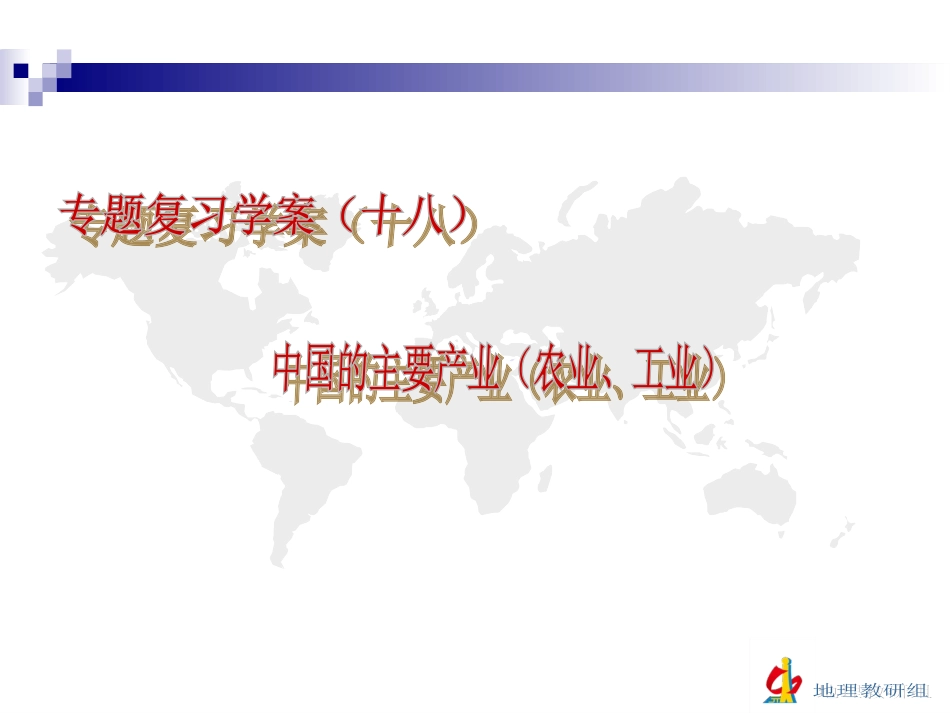 专题复习学案（十八）

中国的主要产业（农业、工业）

地理教研组